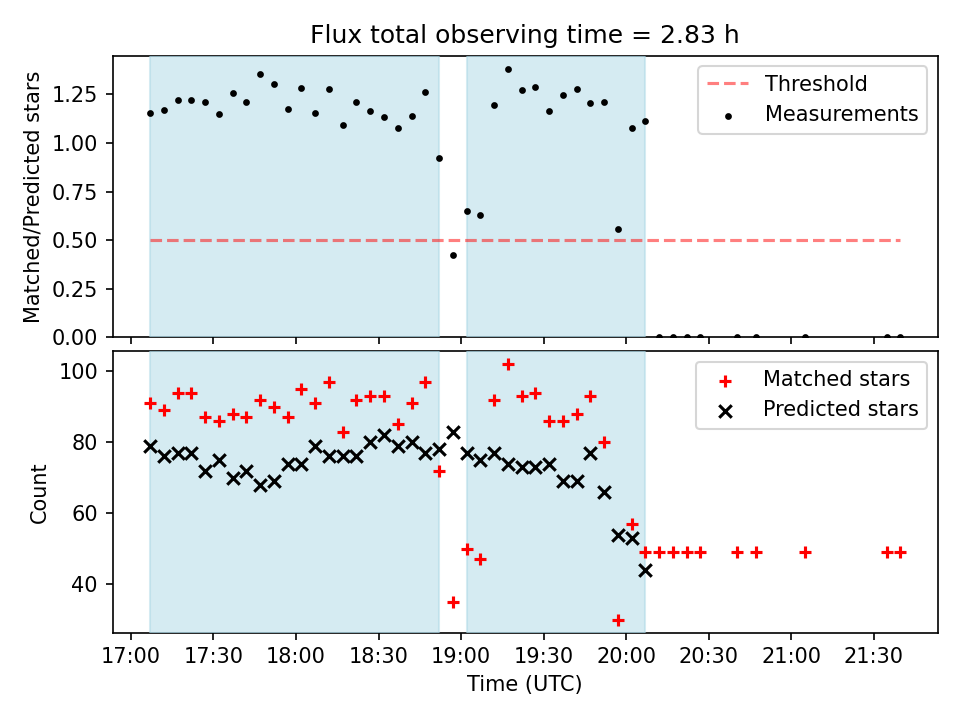 Flux total observing time = 2.83 h

Matched/Predicted stars

1.25
1.00
0.75
0.50
0.25
0.00

Threshold
Measurements

Count

100
80
60
40

Matched stars
Predicted stars

17:00 17:30 18:00 18:30 19:00 19:30 20:00 20:30 21:00 21:30

Time (UTC)